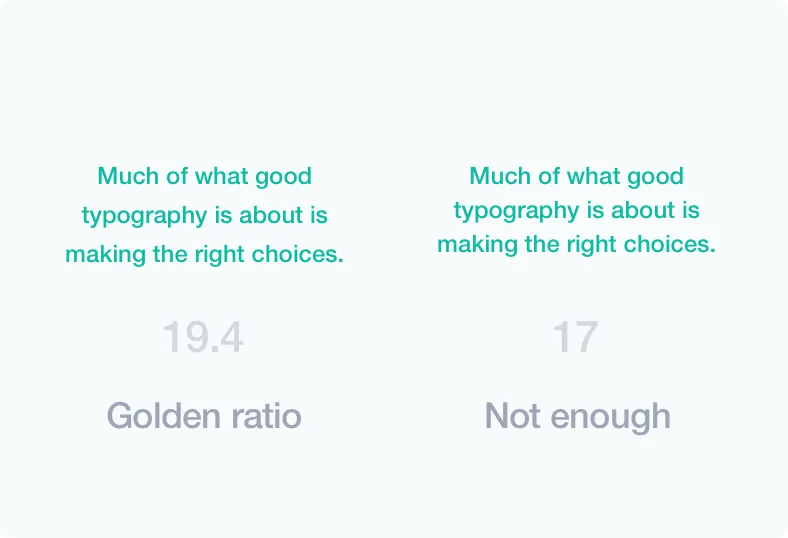 Much of what good typography is about is making the right choices.

19.4

Golden ratio

Much of what good typography is about is making the right choices.

17

Not enough